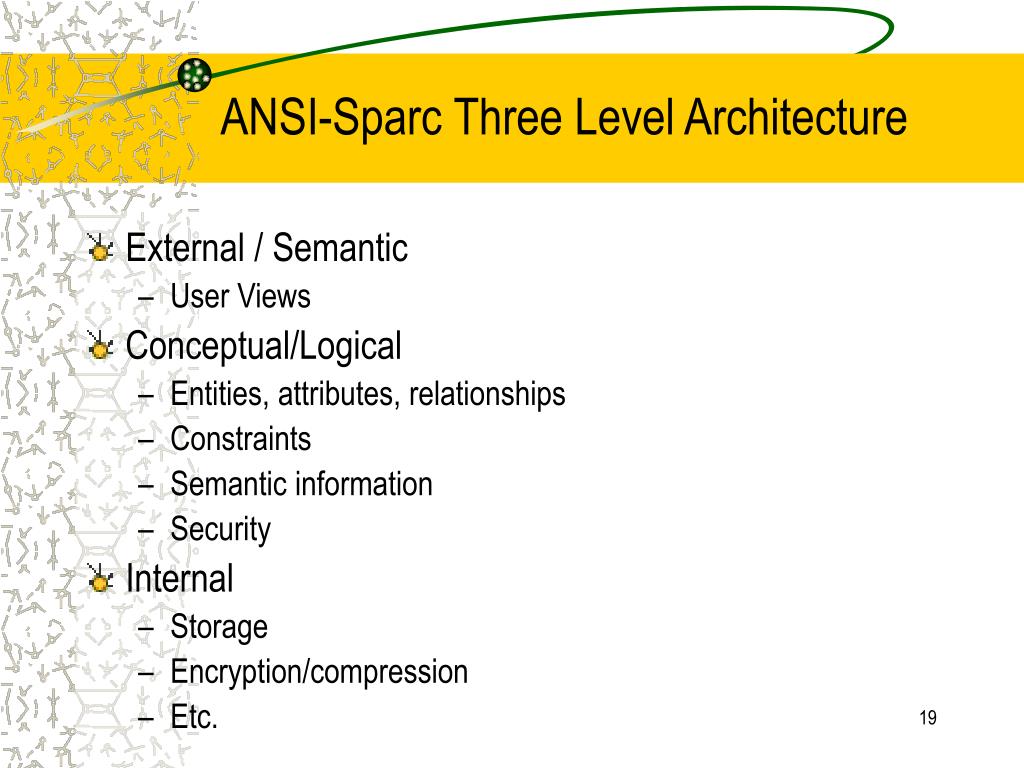 ANSI-Sparc Three Level Architecture

External / Semantic
– User Views

Conceptual/Logical
– Entities, attributes, relationships
– Constraints
– Semantic information
– Security

Internal
– Storage
– Encryption/compression
– Etc.

19